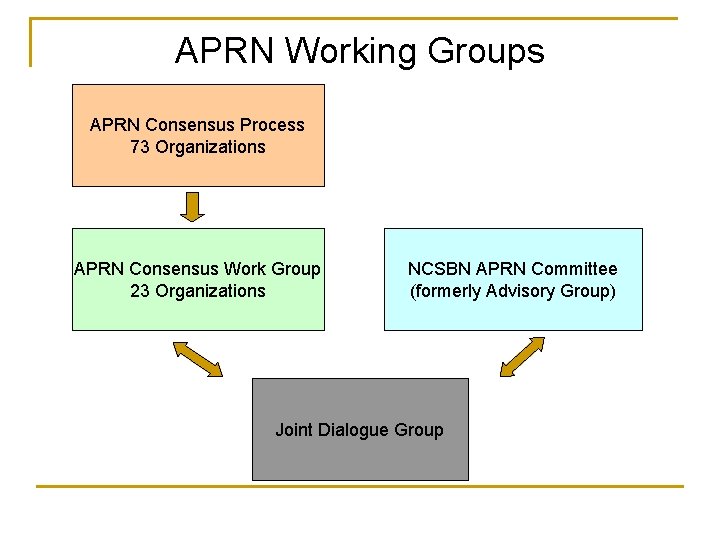 APRN Working Groups

APRN Consensus Process
73 Organizations

APRN Consensus Work Group
23 Organizations

NCSBN APRN Committee
(formerly Advisory Group)

Joint Dialogue Group